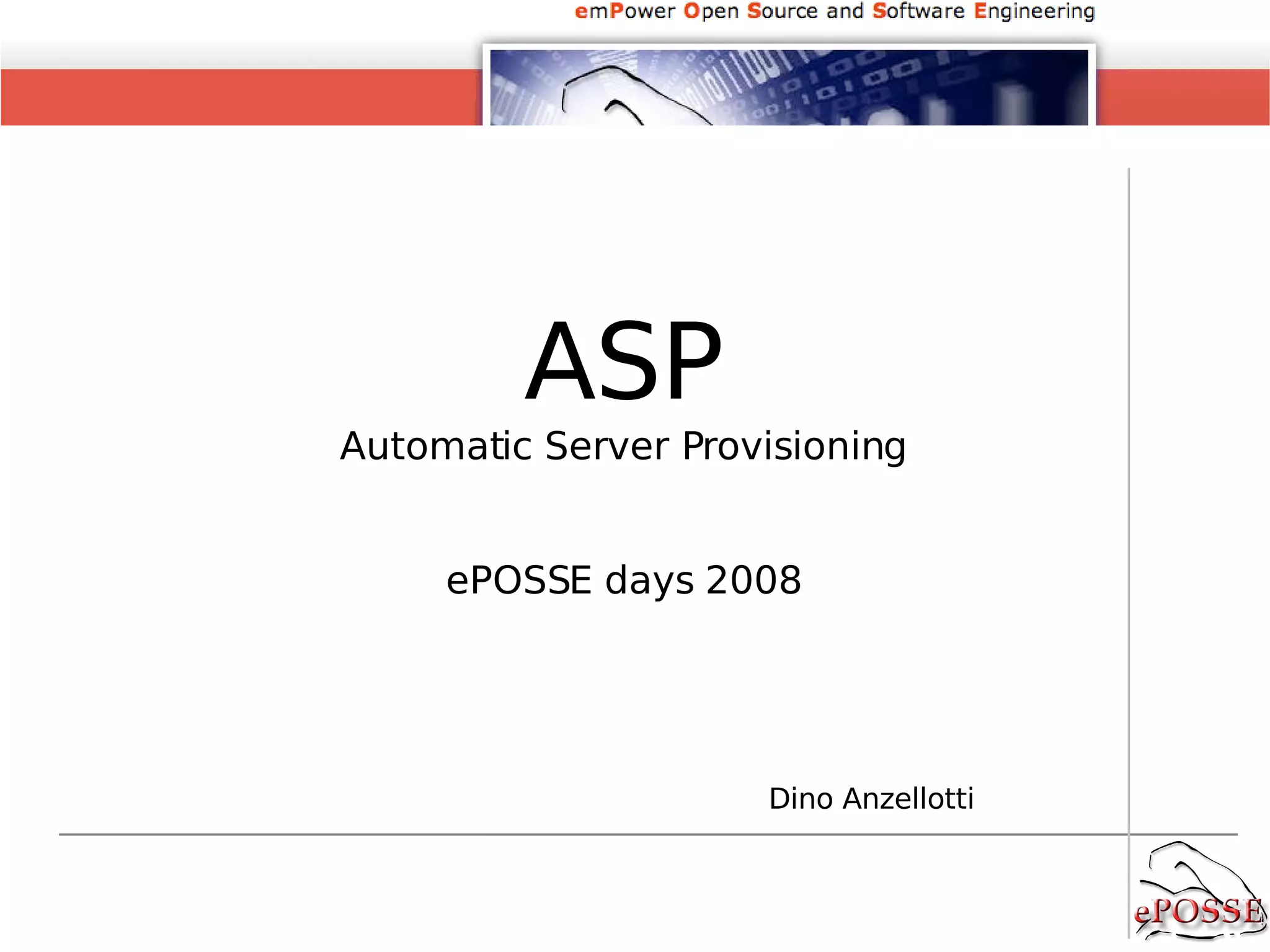 emPower Open Source and Software Engineering

ASP

Automatic Server Provisioning

ePOSSE days 2008

Dino Anzellotti

ePOSSE